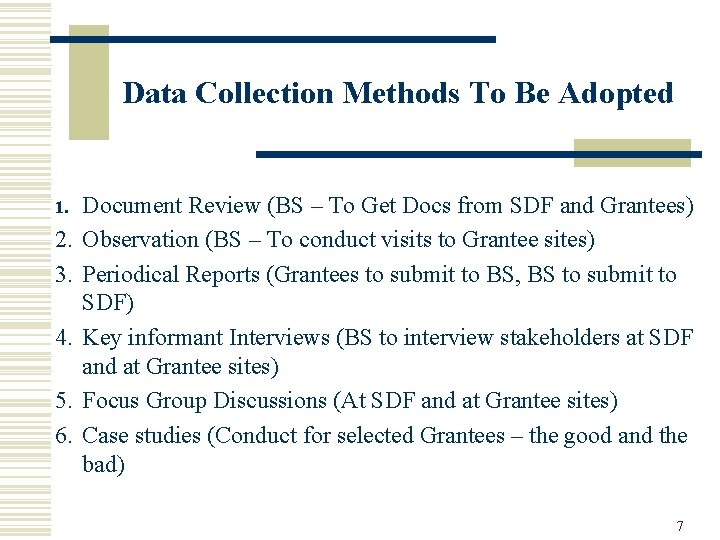 Data Collection Methods To Be Adopted

1. Document Review (BS – To Get Docs from SDF and Grantees)
2. Observation (BS – To conduct visits to Grantee sites)
3. Periodical Reports (Grantees to submit to BS, BS to submit to SDF)
4. Key informant Interviews (BS to interview stakeholders at SDF and at Grantee sites)
5. Focus Group Discussions (At SDF and at Grantee sites)
6. Case studies (Conduct for selected Grantees – the good and the bad)

7